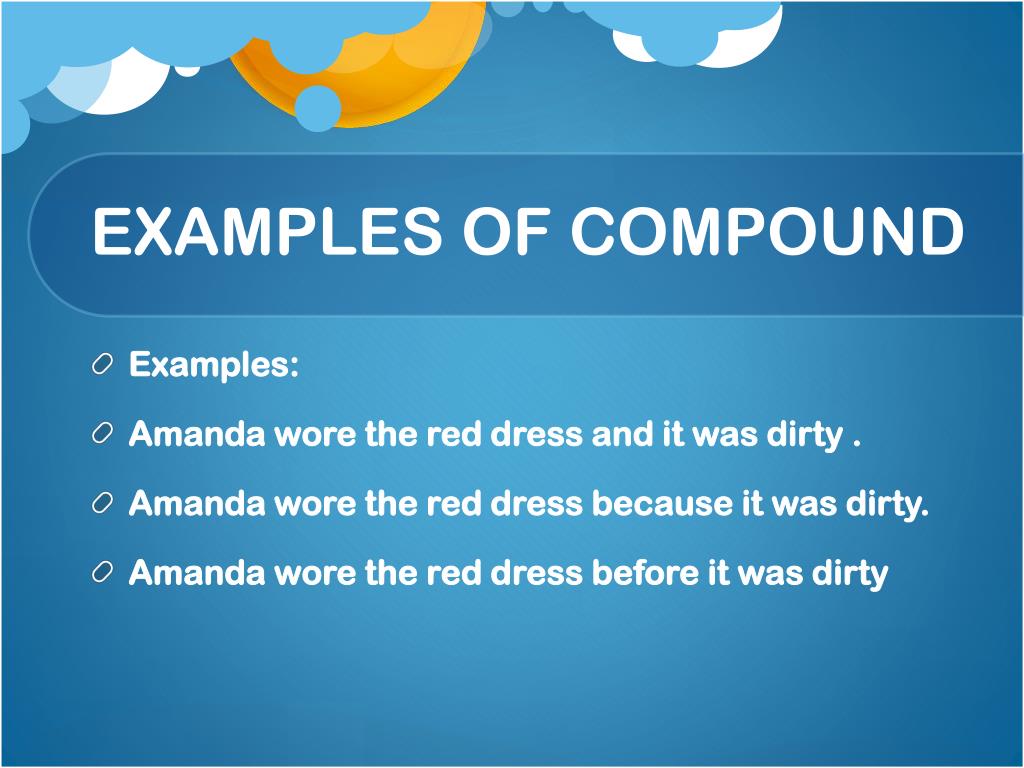 EXAMPLES OF COMPOUND

Examples:

Amanda wore the red dress and it was dirty .

Amanda wore the red dress because it was dirty.

Amanda wore the red dress before it was dirty